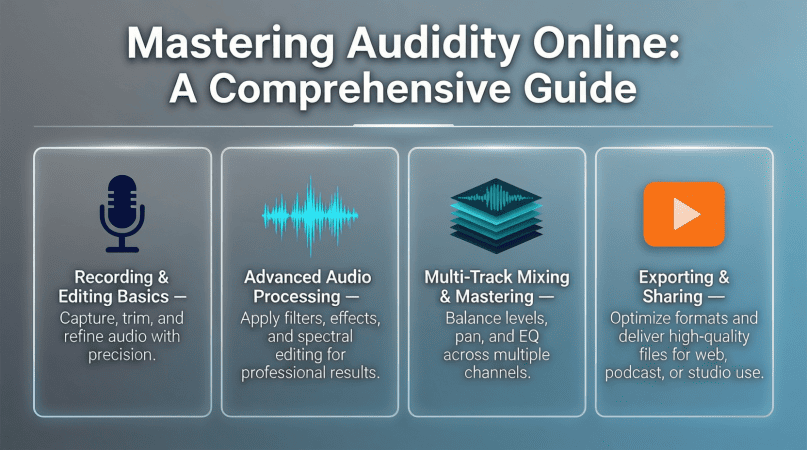 Mastering Audidity Online: A Comprehensive Guide

Recording & Editing Basics — Capture, trim, and refine audio with precision.

Advanced Audio Processing — Apply filters, effects, and spectral editing for professional results.

Multi-Track Mixing & Mastering — Balance levels, pan, and EQ across multiple channels.

Exporting & Sharing — Optimize formats and deliver high-quality files for web, podcast, or studio use.